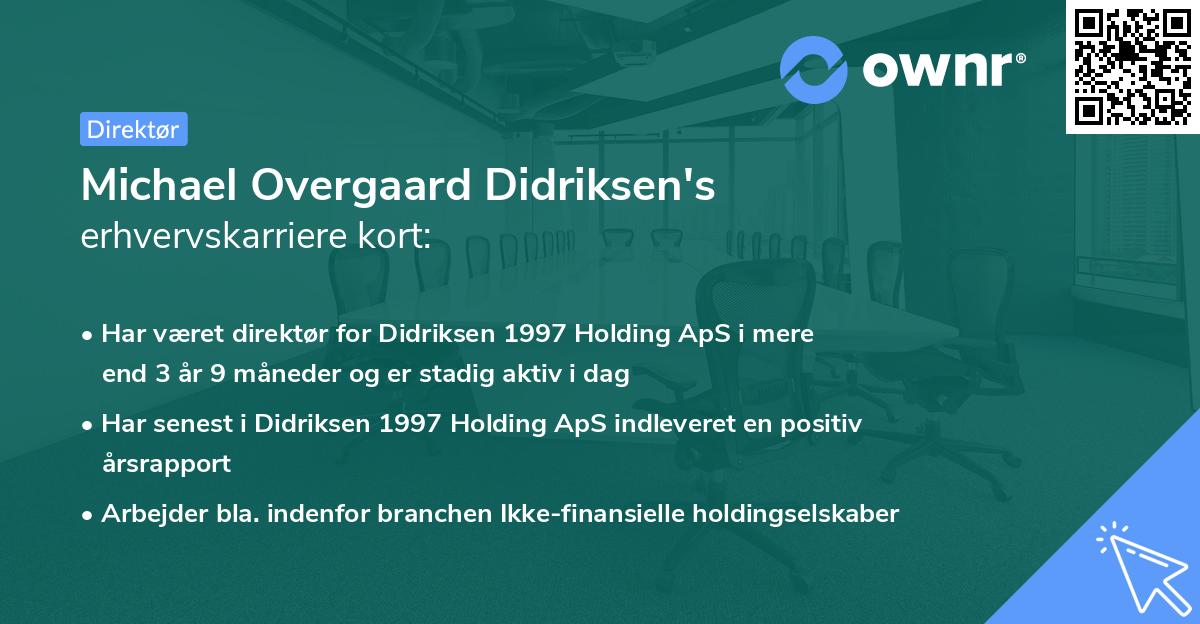 ownr®

Direktør

Michael Overgaard Didriksen's
erhvervskarriere kort:

• Har været direktør for Didriksen 1997 Holding ApS i mere end 3 år 9 måneder og er stadig aktiv i dag

• Har senest i Didriksen 1997 Holding ApS indleveret en positiv årsrapport

• Arbejder bla. indenfor branchen Ikke-finansielle holdingselskaber